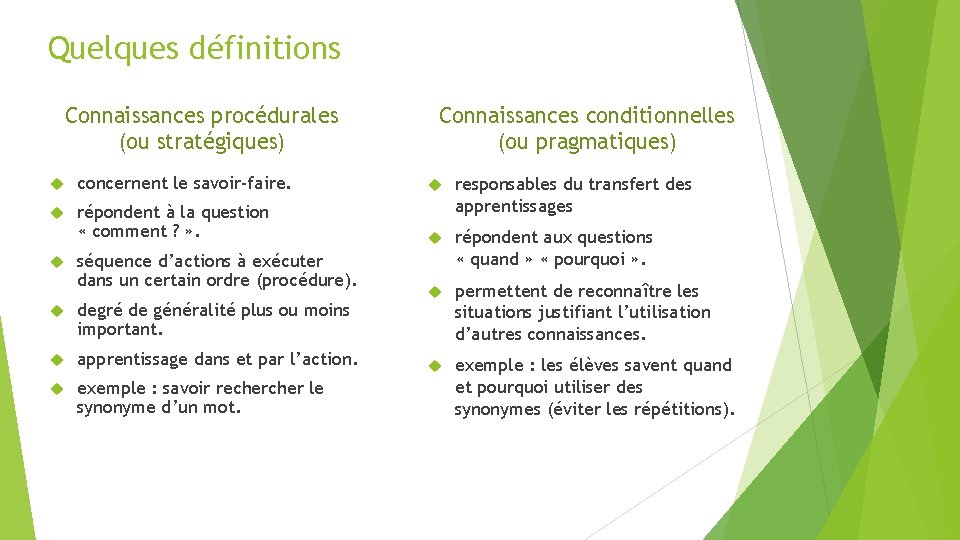 Quelques définitions

Connaissances procédurales (ou stratégiques)

concernent le savoir-faire.

répondent à la question « comment ? ».

séquence d'actions à exécuter dans un certain ordre (procédure).

degré de généralité plus ou moins important.

apprentissage dans et par l'action.

exemple : savoir rechercher le synonyme d'un mot.

Connaissances conditionnelles (ou pragmatiques)

responsables du transfert des apprentissages

répondent aux questions « quand » « pourquoi ».

permettent de reconnaître les situations justifiant l'utilisation d'autres connaissances.

exemple : les élèves savent quand et pourquoi utiliser des synonymes (éviter les répétitions).